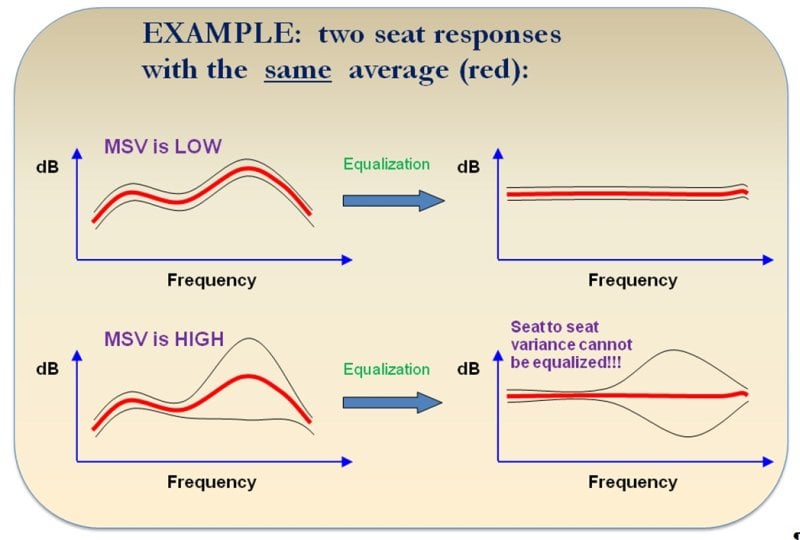 EXAMPLE: two seat responses with the same average (red):

MSV is LOW

dB

Frequency

Equalization

dB

Frequency

MSV is HIGH

dB

Frequency

Equalization

Seat to seat variance cannot be equalized!!!

dB

Frequency